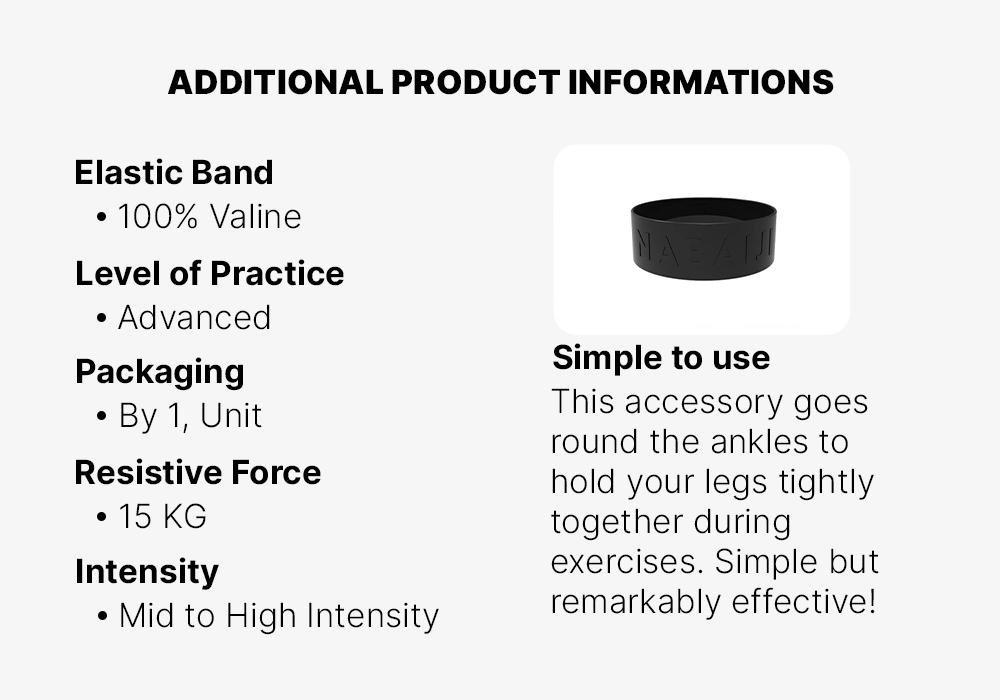 ADDITIONAL PRODUCT INFORMATIONS

Elastic Band
• 100% Valine

Level of Practice
• Advanced

Packaging
• By 1, Unit

Resistive Force
• 15 KG

Intensity
• Mid to High Intensity

NABAIJI

Simple to use
This accessory goes round the ankles to hold your legs tightly together during exercises. Simple but remarkably effective!